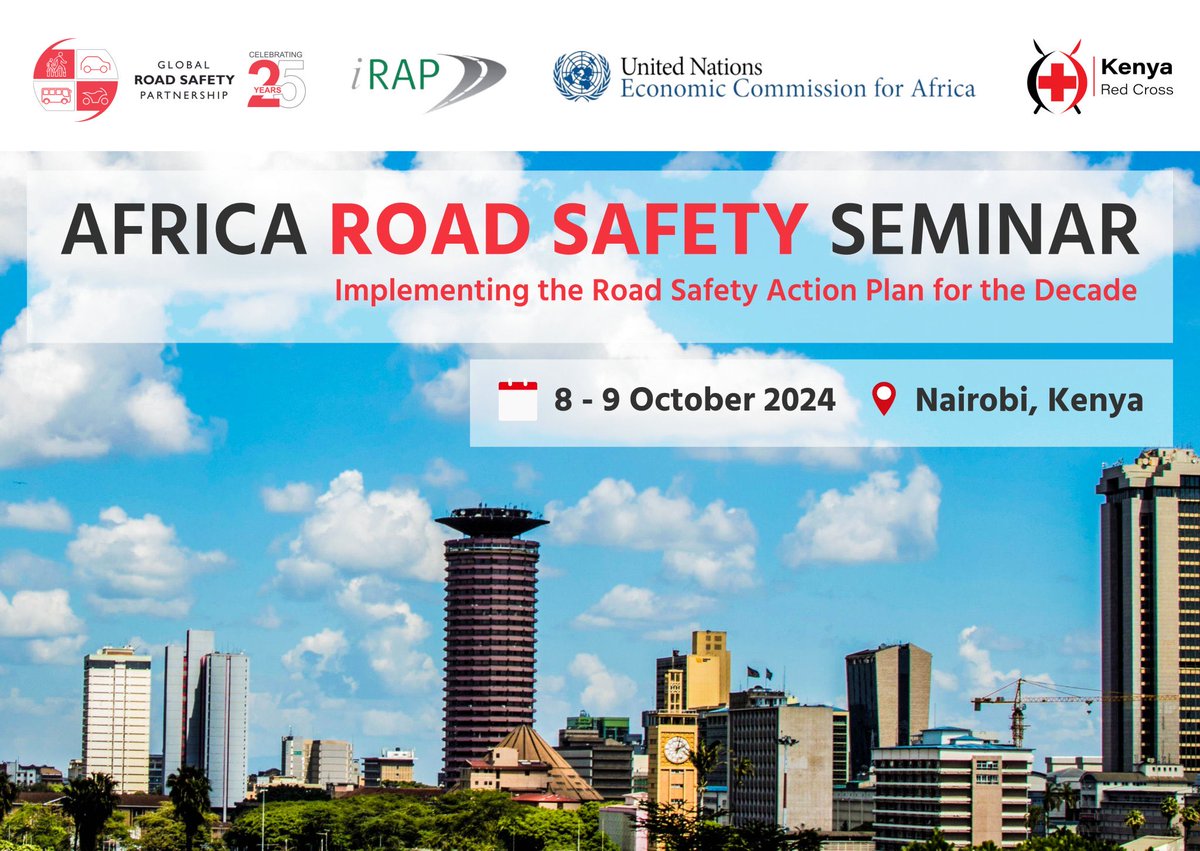 GLOBAL ROAD SAFETY PARTNERSHIP

CELEBRATING 25 YEARS

iRAP

United Nations Economic Commission for Africa

Kenya Red Cross

AFRICA ROAD SAFETY SEMINAR

Implementing the Road Safety Action Plan for the Decade

8 - 9 October 2024

Nairobi, Kenya